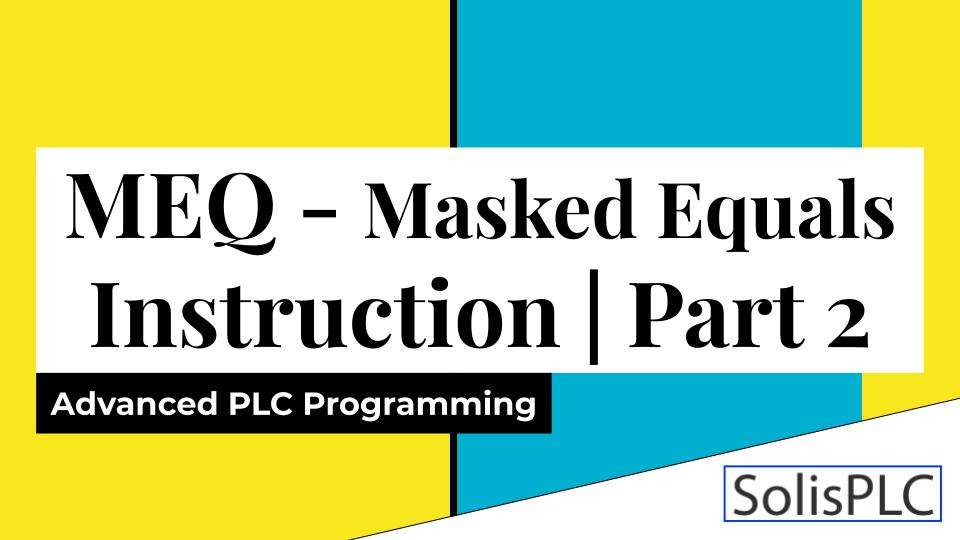 MEQ - Masked Equals Instruction | Part 2

Advanced PLC Programming

SolisPLC